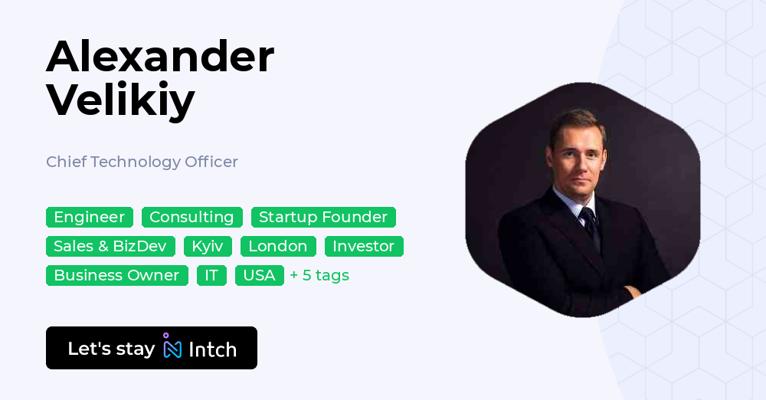 Alexander Velikiy

Chief Technology Officer

Engineer Consulting Startup Founder Sales & BizDev Kyiv London Investor Business Owner IT USA + 5 tags

Let's stay Intch